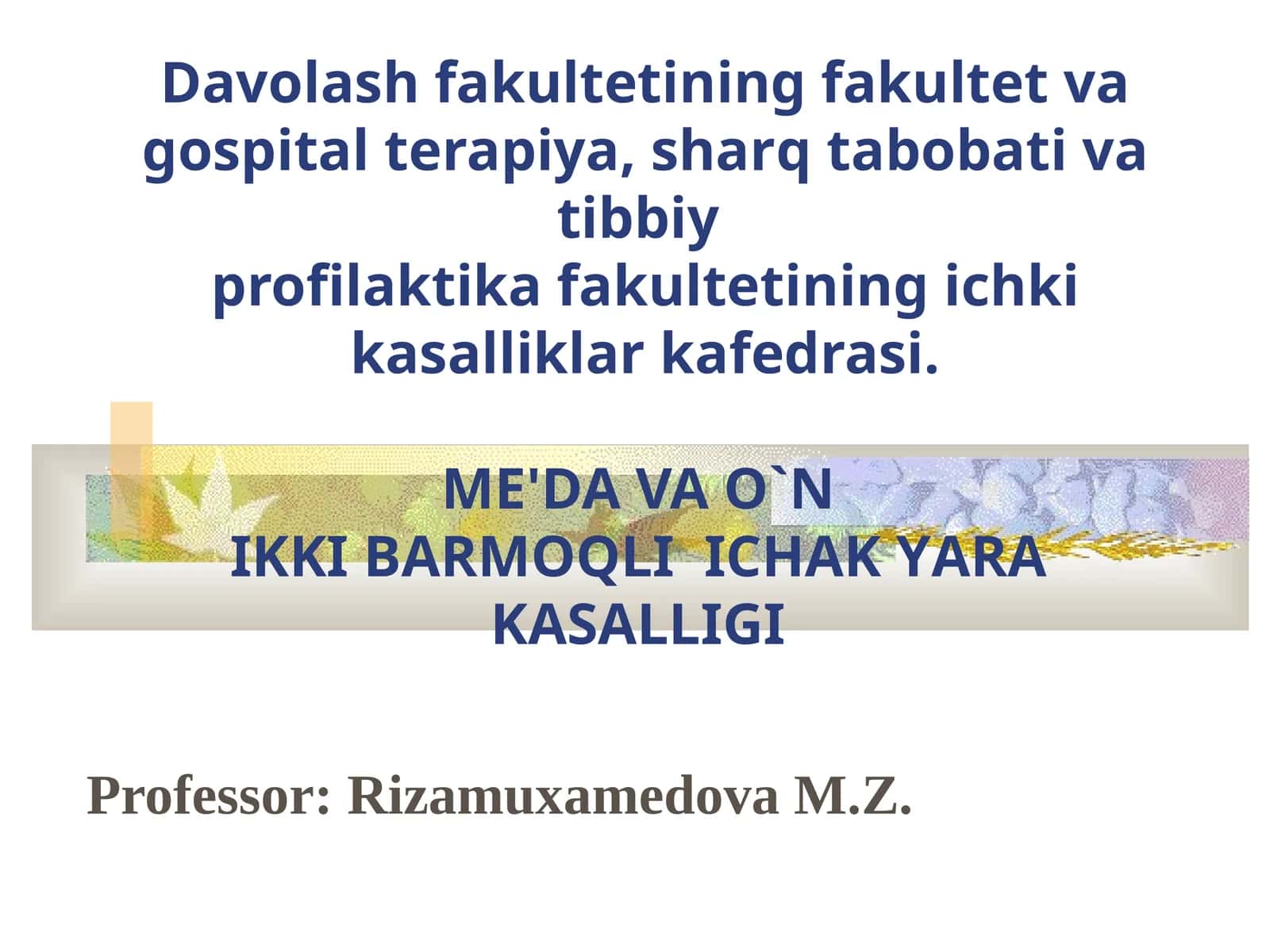 Davolash fakultetining fakultet va gospital terapiya, sharq tabobati va tibbiy
profilaktika fakultetining ichki kasalliklar kafedrasi.

ME'DA VA O`N
IKKI BARMOQLI ICHAK YARA KASALLIGI

Professor: Rizamuxamedova M.Z.